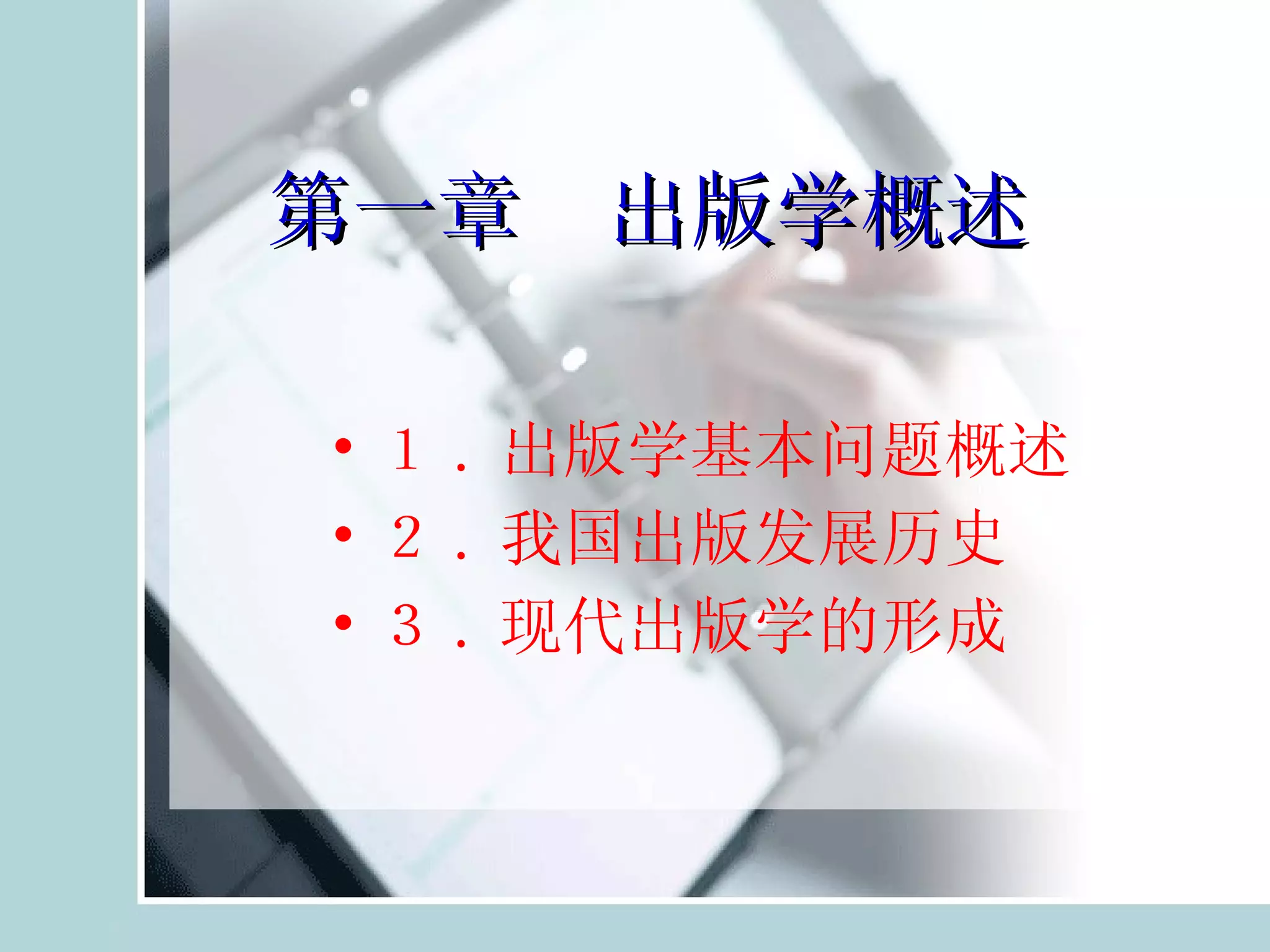 第一章　出版学概述

• 1．出版学基本问题概述
• 2．我国出版发展历史
• 3．现代出版学的形成